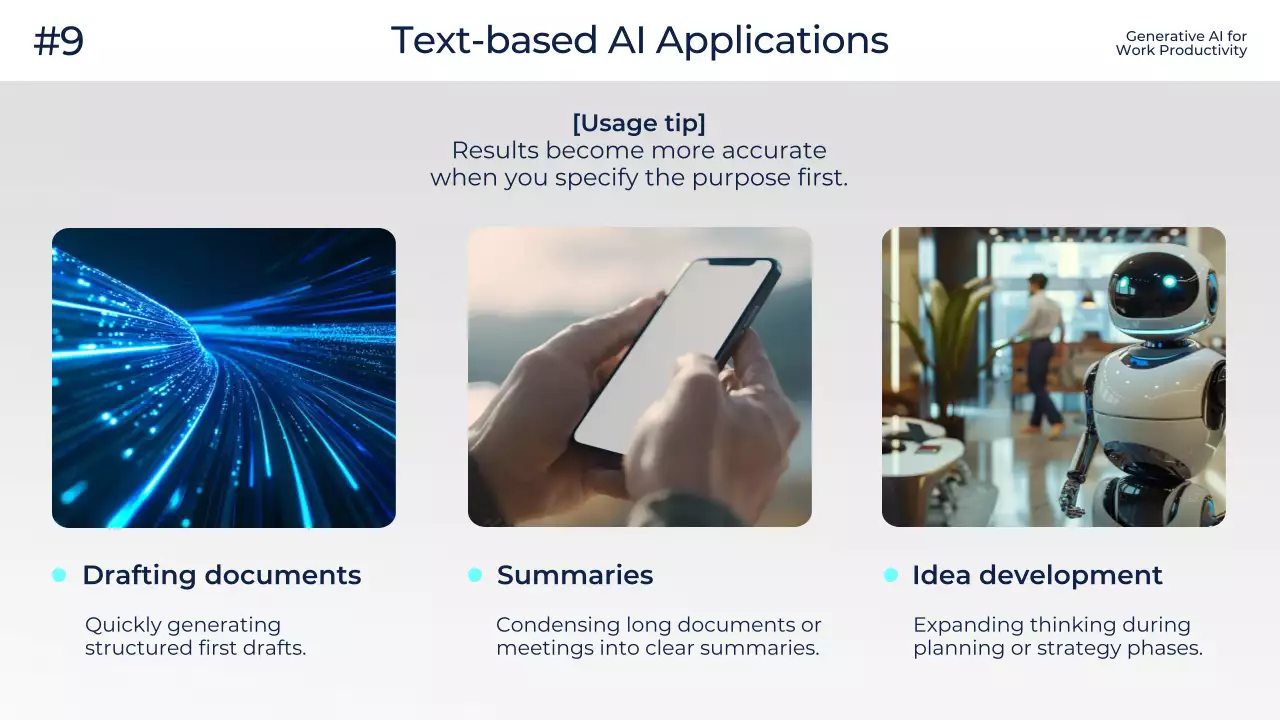 #9

Text-based AI Applications

Generative AI for Work Productivity

[Usage tip]
Results become more accurate when you specify the purpose first.

Drafting documents

Quickly generating structured first drafts.

Summaries

Condensing long documents or meetings into clear summaries.

Idea development

Expanding thinking during planning or strategy phases.